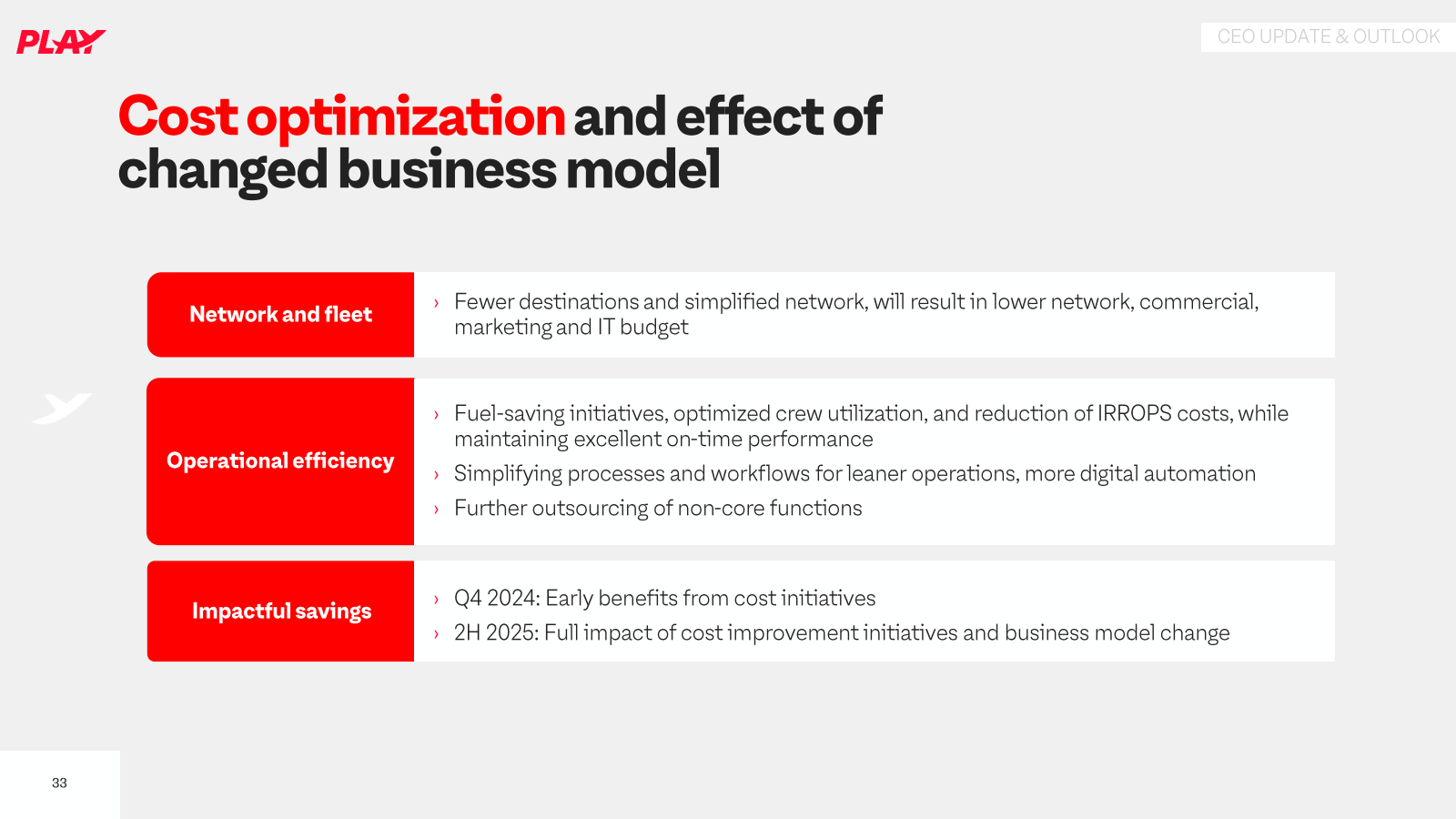 PLAY

CEO UPDATE & OUTLOOK

Cost optimization and effect of changed business model

Network and fleet

› Fewer destinations and simplified network, will result in lower network, commercial, marketing and IT budget

Operational efficiency

› Fuel-saving initiatives, optimized crew utilization, and reduction of IRROPS costs, while maintaining excellent on-time performance

› Simplifying processes and workflows for leaner operations, more digital automation

› Further outsourcing of non-core functions

Impactful savings

› Q4 2024: Early benefits from cost initiatives

› 2H 2025: Full impact of cost improvement initiatives and business model change

33